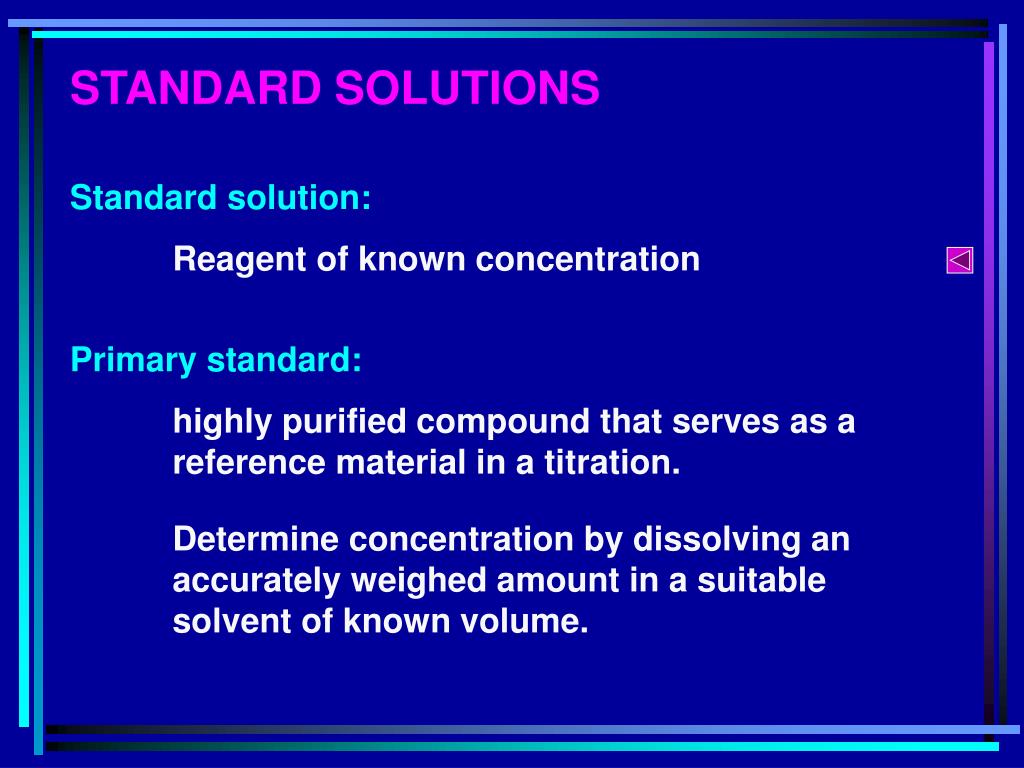 STANDARD SOLUTIONS

Standard solution:

Reagent of known concentration

Primary standard:

highly purified compound that serves as a reference material in a titration.

Determine concentration by dissolving an accurately weighed amount in a suitable solvent of known volume.